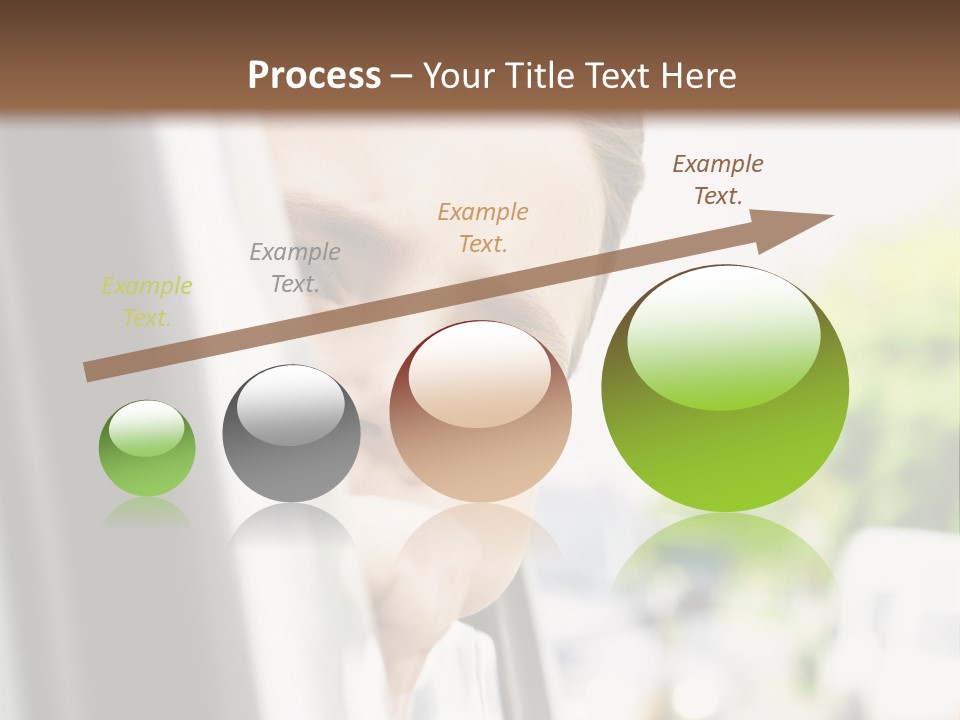 Process – Your Title Text Here

Example Text.

Example Text.

Example Text.

Example Text.